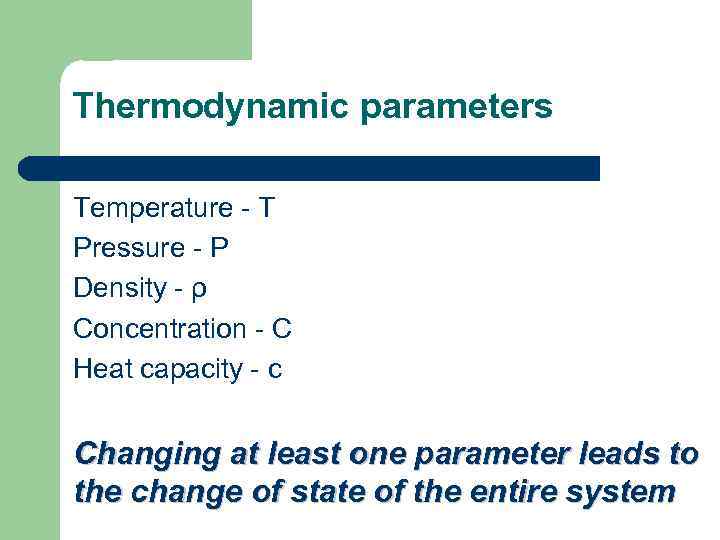 Thermodynamic parameters

Temperature - T
Pressure - P
Density - ρ
Concentration - C
Heat capacity - c

Changing at least one parameter leads to the change of state of the entire system